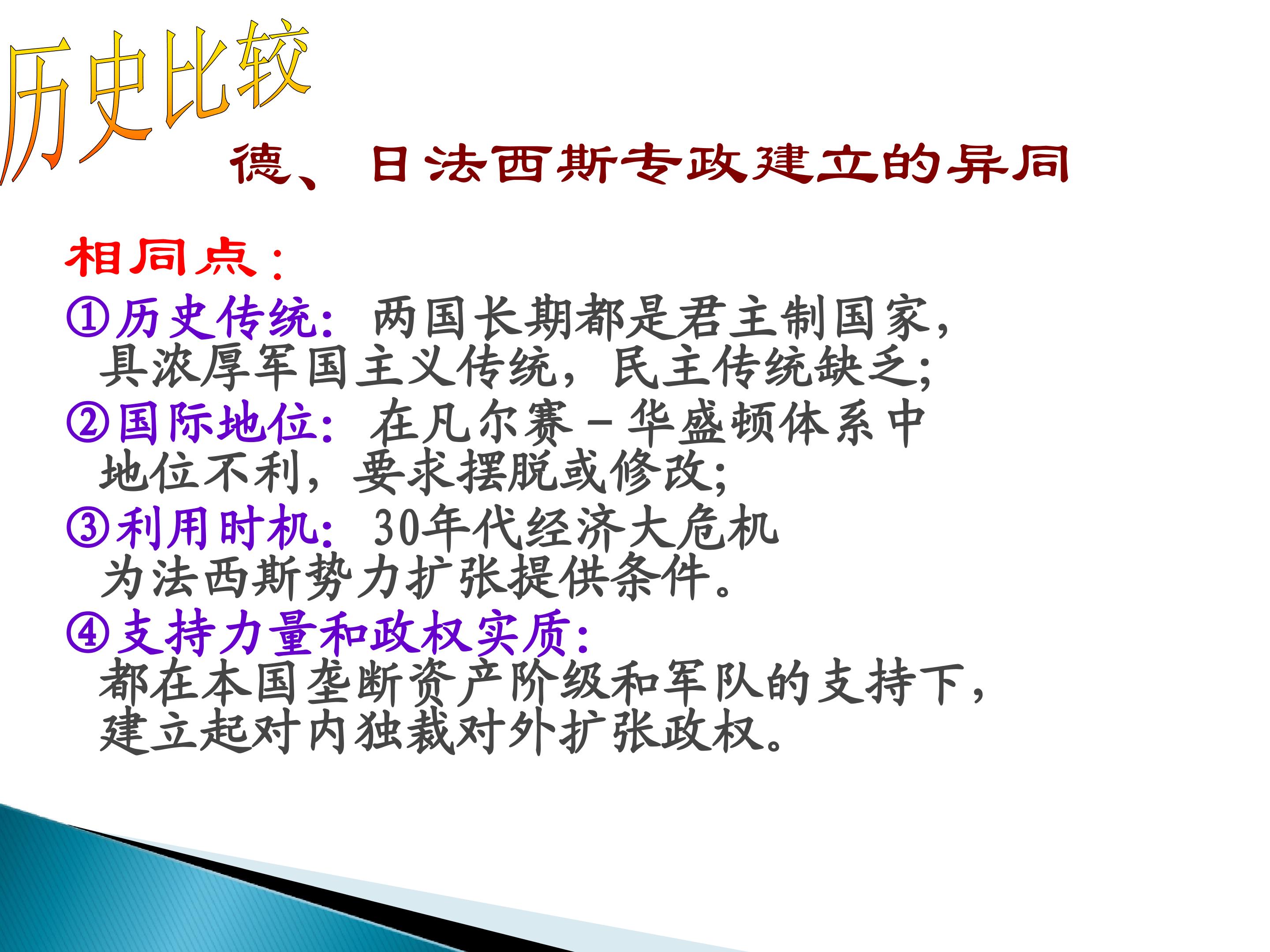 历史比较

德、日法西斯专政建立的异同

相同点：

①历史传统：两国长期都是君主制国家，具浓厚军国主义传统，民主传统缺乏；

②国际地位：在凡尔赛－华盛顿体系中地位不利，要求摆脱或修改；

③利用时机：30年代经济大危机为法西斯势力扩张提供条件。

④支持力量和政权实质：都在本国垄断资产阶级和军队的支持下，建立起对内独裁对外扩张政权。